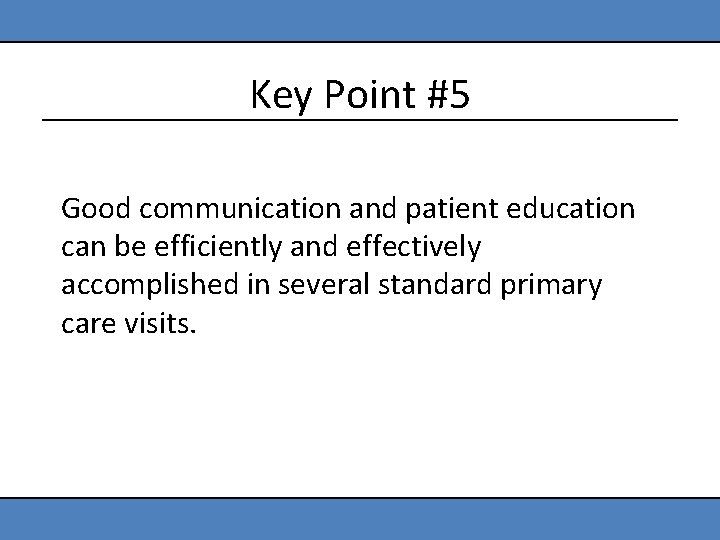 Key Point #5

Good communication and patient education can be efficiently and effectively accomplished in several standard primary care visits.